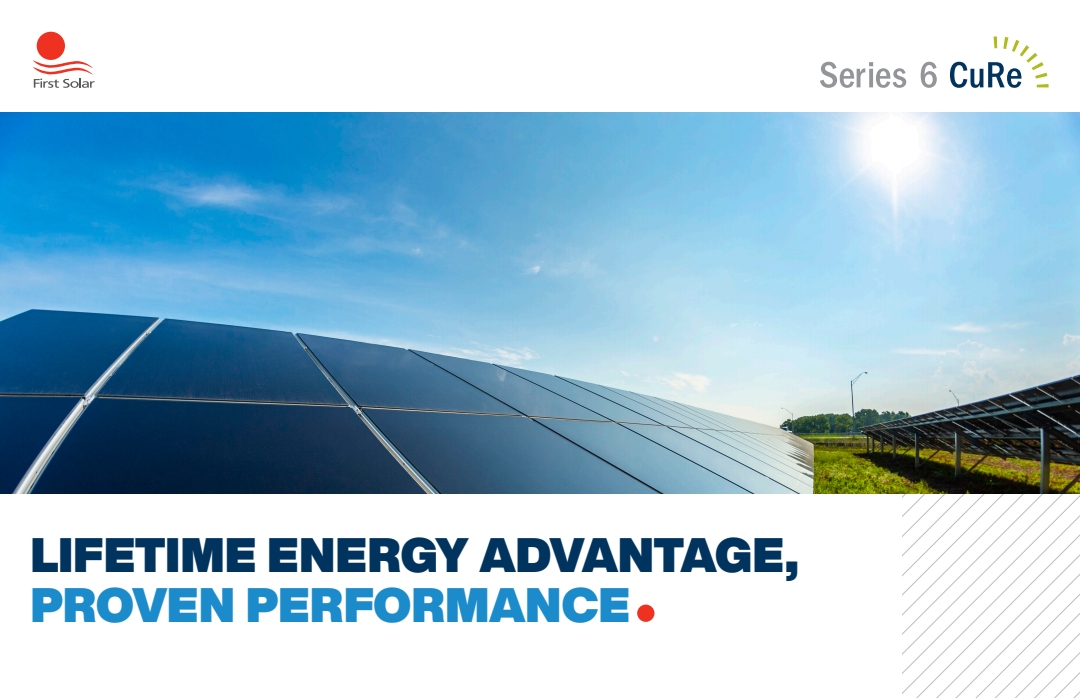 First Solar

Series 6 CuRe

LIFETIME ENERGY ADVANTAGE, PROVEN PERFORMANCE.